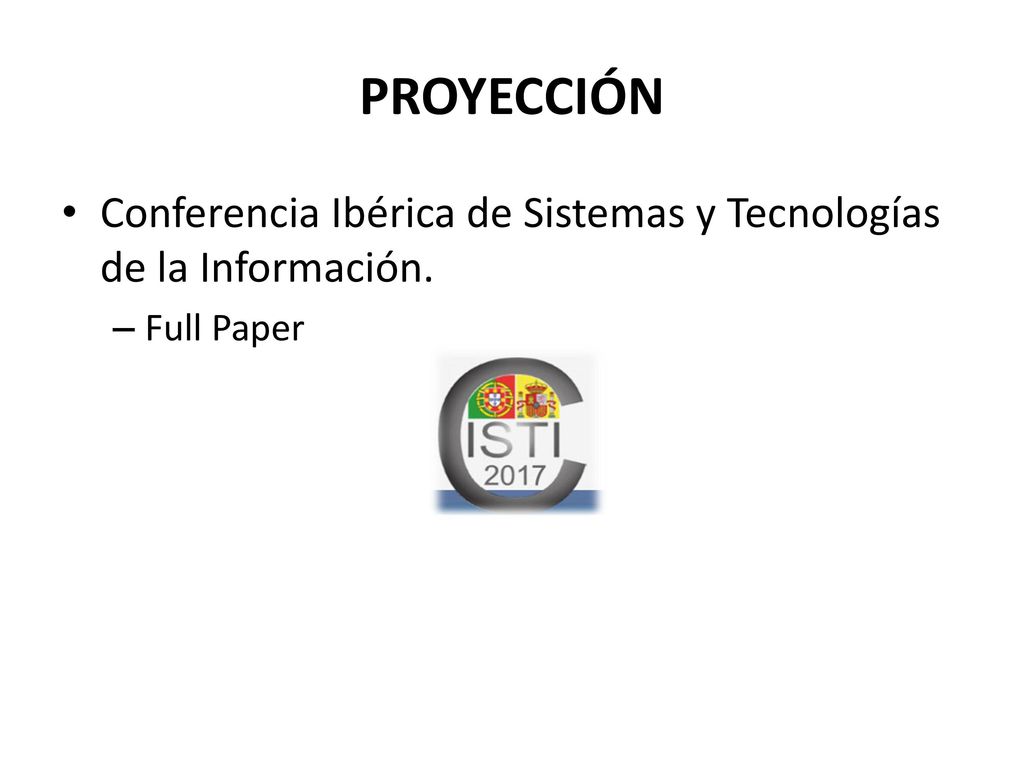 PROYECCIÓN

• Conferencia Ibérica de Sistemas y Tecnologías de la Información.
– Full Paper

CISTI
2017